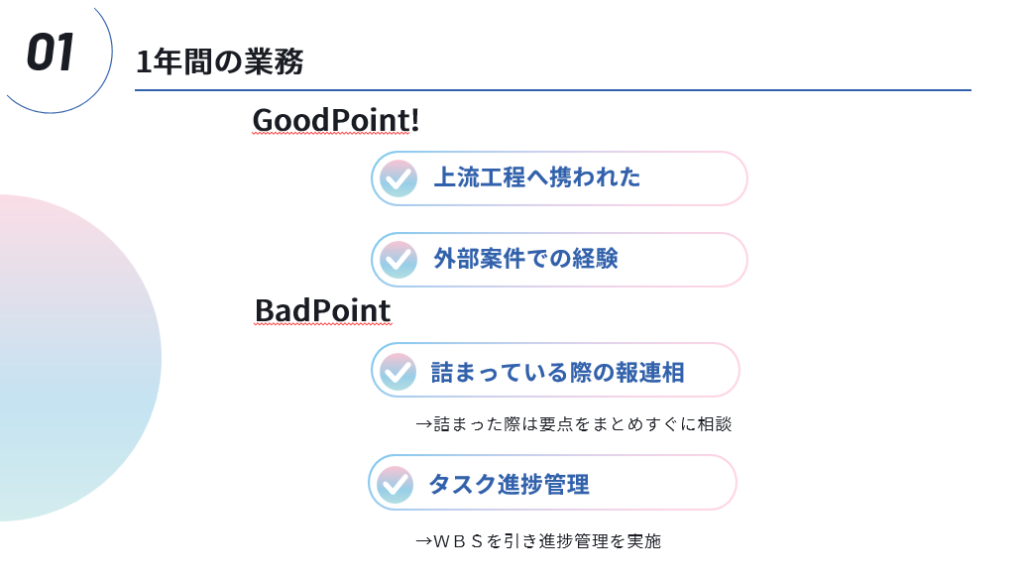 01

1年間の業務

GoodPoint!

上流工程へ携われた

外部案件での経験

BadPoint

詰まっている際の報連相

→詰まった際は要点をまとめすぐに相談

タスク進捗管理

→ＷＢＳを引き進捗管理を実施